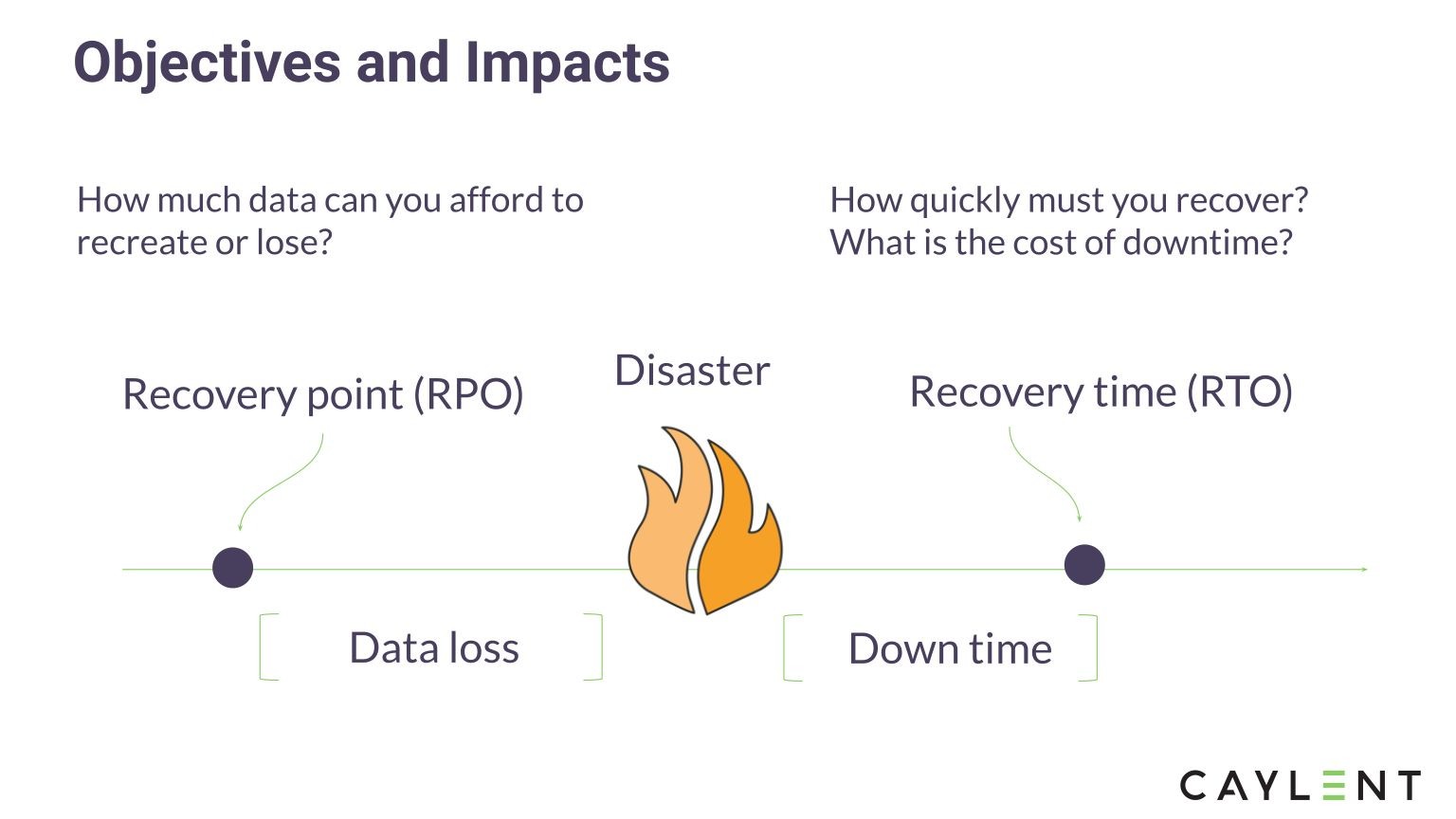 Objectives and Impacts

How much data can you afford to recreate or lose?

How quickly must you recover? What is the cost of downtime?

Recovery point (RPO)

Disaster

Recovery time (RTO)

Data loss

Down time

CAYLENT